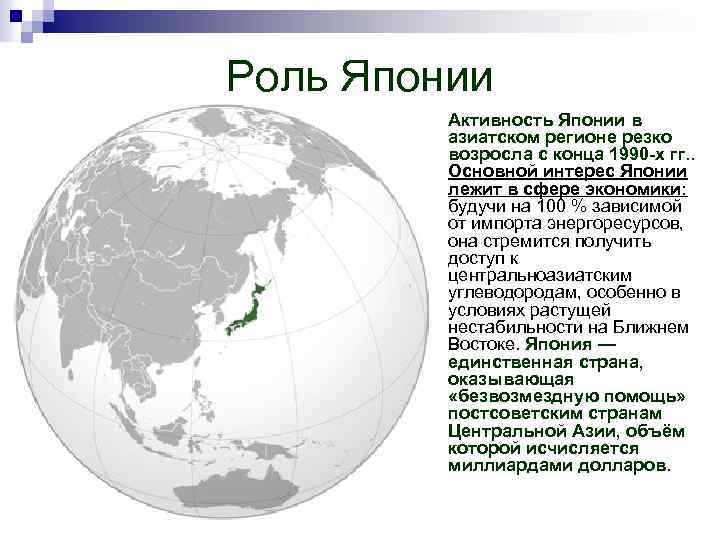 Роль Японии

Активность Японии в азиатском регионе резко возросла с конца 1990-х гг.. Основной интерес Японии лежит в сфере экономики: будучи на 100 % зависимой от импорта энергоресурсов, она стремится получить доступ к центральноазиатским углеводородам, особенно в условиях растущей нестабильности на Ближнем Востоке. Япония — единственная страна, оказывающая «безвозмездную помощь» постсоветским странам Центральной Азии, объём которой исчисляется миллиардами долларов.